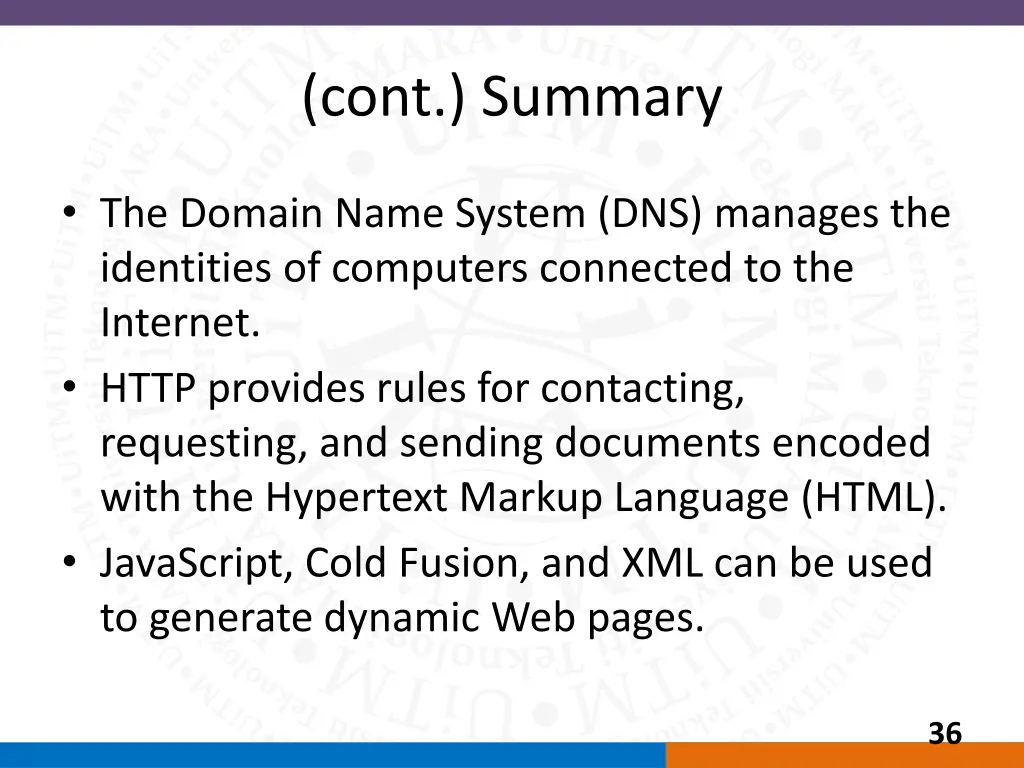 (cont.) Summary

• The Domain Name System (DNS) manages the identities of computers connected to the Internet.

• HTTP provides rules for contacting, requesting, and sending documents encoded with the Hypertext Markup Language (HTML).

• JavaScript, Cold Fusion, and XML can be used to generate dynamic Web pages.

36